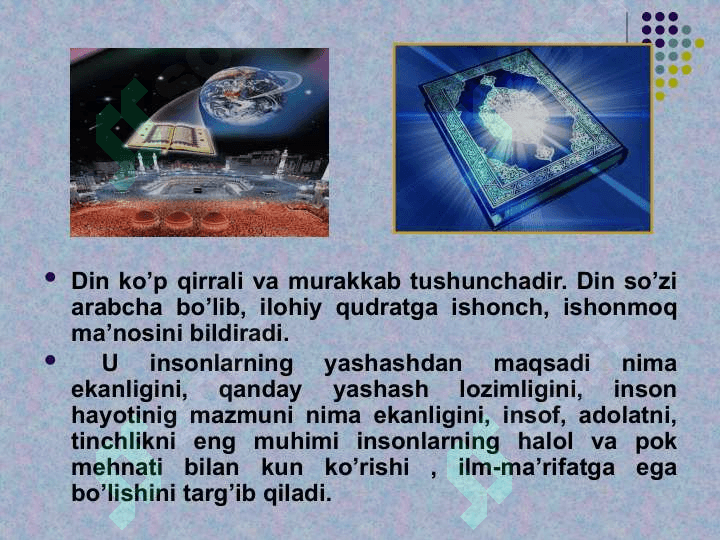 • Din ko’p qirrali va murakkab tushunchadir. Din so’zi arabcha bo’lib, ilohiy qudratga ishonch, ishonmoq ma’nosini bildiradi.

• U insonlarning yashashdan maqsadi nima ekanligini, qanday yashash lozimligini, inson hayotinig mazmuni nima ekanligini, insof, adolatni, tinchlikni eng muhimi insonlarning halol va pok mehnati bilan kun ko’rishi , ilm-ma’rifatga ega bo’lishini targ’ib qiladi.